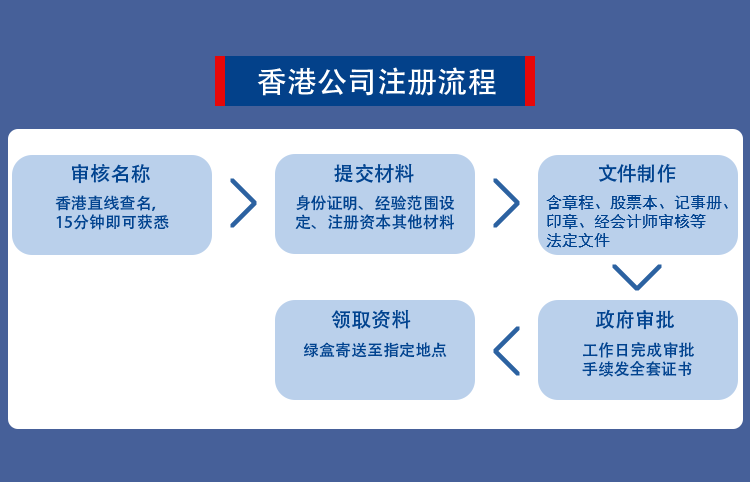 香港公司注册流程

审核名称
香港直线查名,
15分钟即可获悉

提交材料
身份证明、经验范围设定、注册资本其他材料

文件制作
含章程、股票本、记事册、印章、经会计师审核等法定文件

政府审批
工作日完成审批
手续发全套证书

领取资料
绿盒寄送至指定地点